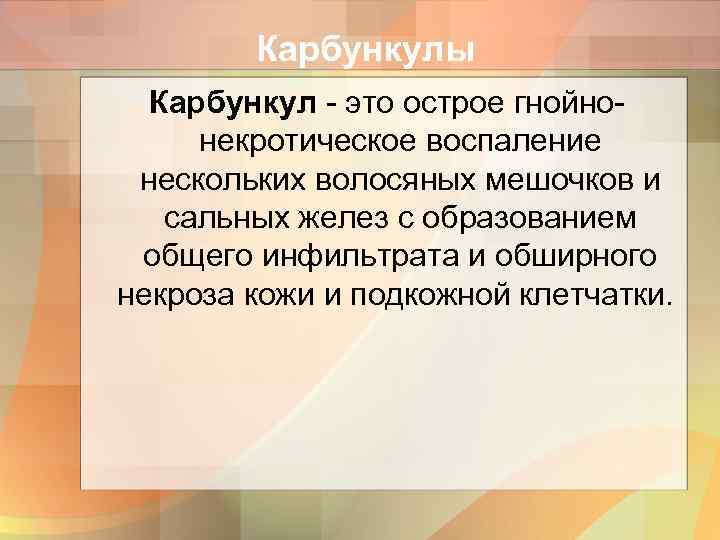 Карбункулы

Карбункул - это острое гнойно-некротическое воспаление нескольких волосяных мешочков и сальных желез с образованием общего инфильтрата и обширного некроза кожи и подкожной клетчатки.